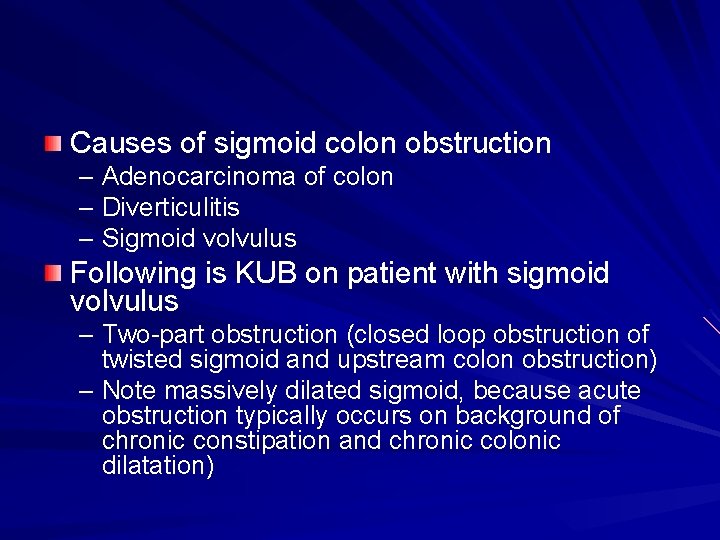 Causes of sigmoid colon obstruction
– Adenocarcinoma of colon
– Diverticulitis
– Sigmoid volvulus

Following is KUB on patient with sigmoid volvulus
– Two-part obstruction (closed loop obstruction of twisted sigmoid and upstream colon obstruction)
– Note massively dilated sigmoid, because acute obstruction typically occurs on background of chronic constipation and chronic colonic dilatation)